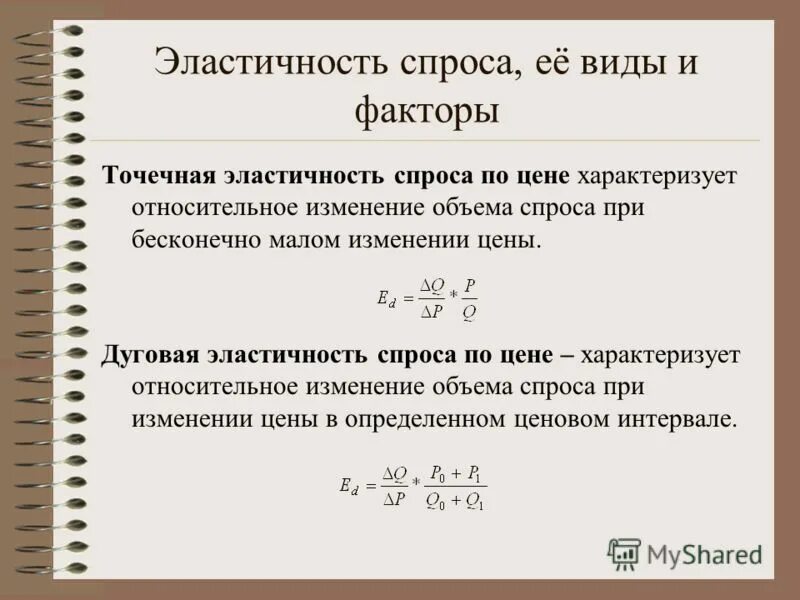 Эластичность спроса, её виды и факторы

Точечная эластичность спроса по цене характеризует относительное изменение объема спроса при бесконечно малом изменении цены.

$E_d = \frac{\Delta Q}{\Delta P} * \frac{P}{Q}$

Дуговая эластичность спроса по цене – характеризует относительное изменение объема спроса при изменении цены в определенном ценовом интервале.

$E_d = \frac{\Delta Q}{\Delta P} * \frac{P_0 + P_1}{Q_0 + Q_1}$

MyShared